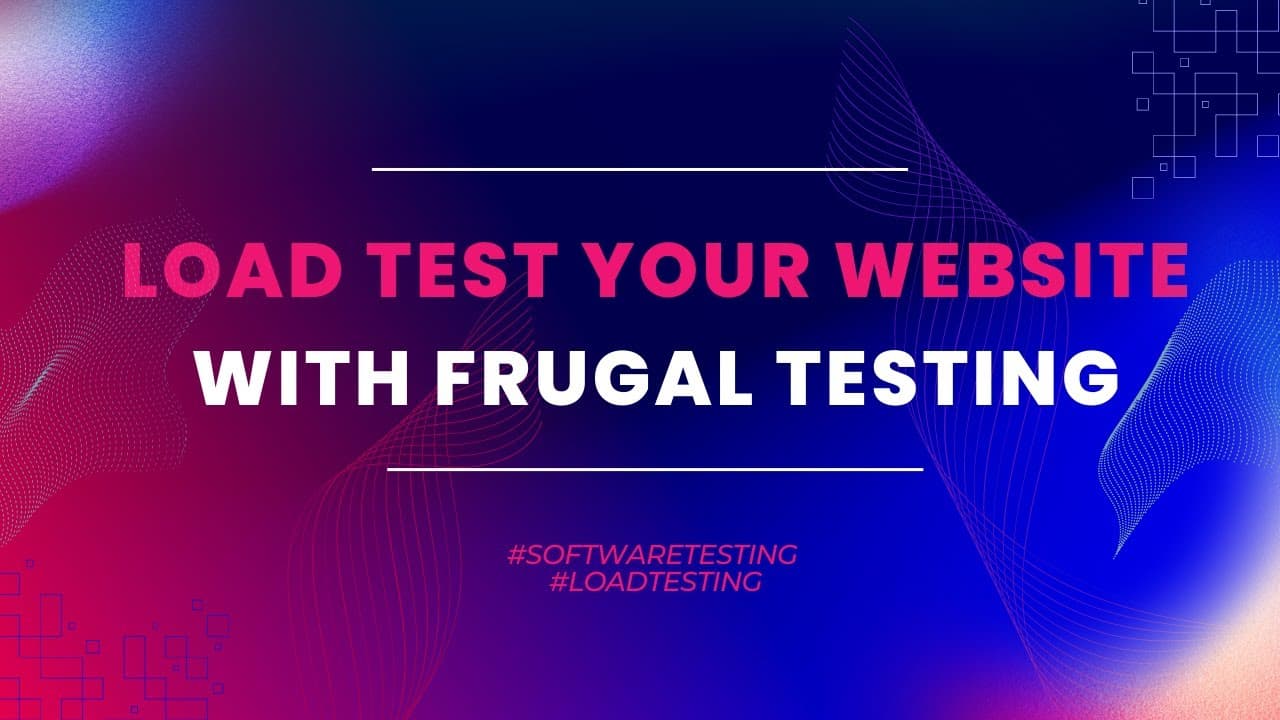 LOAD TEST YOUR WEBSITE
WITH FRUGAL TESTING

#SOFTWARETESTING
#LOADTESTING